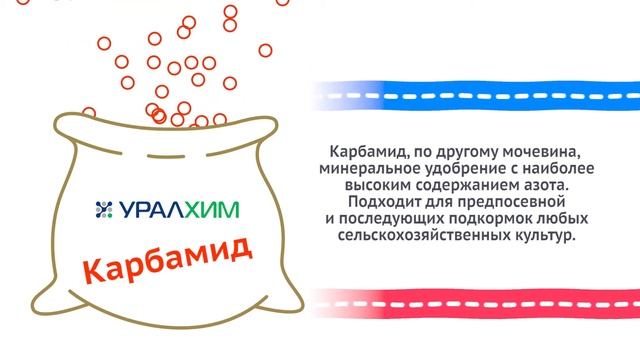 УРАЛХИМ

Карбамид

Карбамид, по другому мочевина, минеральное удобрение с наиболее высоким содержанием азота. Подходит для предпосевной и последующих подкормок любых сельскохозяйственных культур.